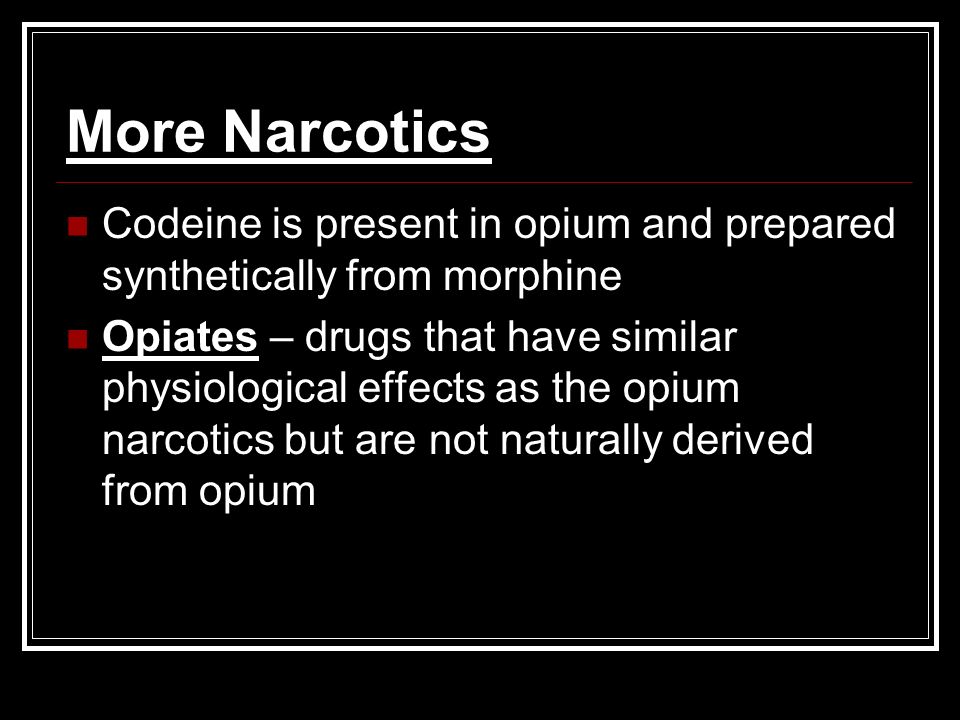 More Narcotics

Codeine is present in opium and prepared synthetically from morphine

Opiates – drugs that have similar physiological effects as the opium narcotics but are not naturally derived from opium